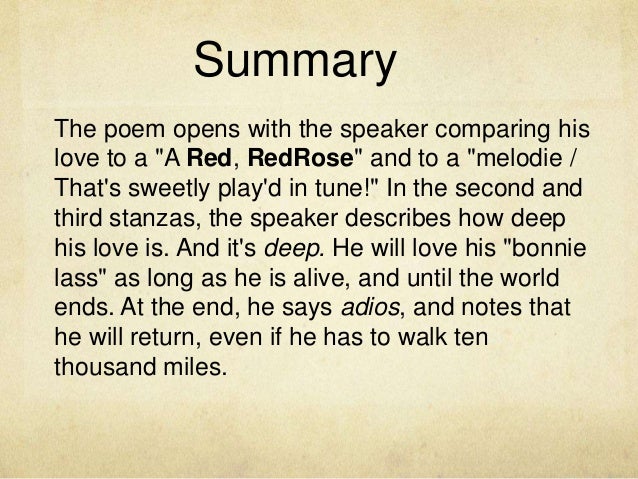 Summary

The poem opens with the speaker comparing his love to a "A Red, RedRose" and to a "melodie / That's sweetly play'd in tune!" In the second and third stanzas, the speaker describes how deep his love is. And it's deep. He will love his "bonnie lass" as long as he is alive, and until the world ends. At the end, he says adios, and notes that he will return, even if he has to walk ten thousand miles.